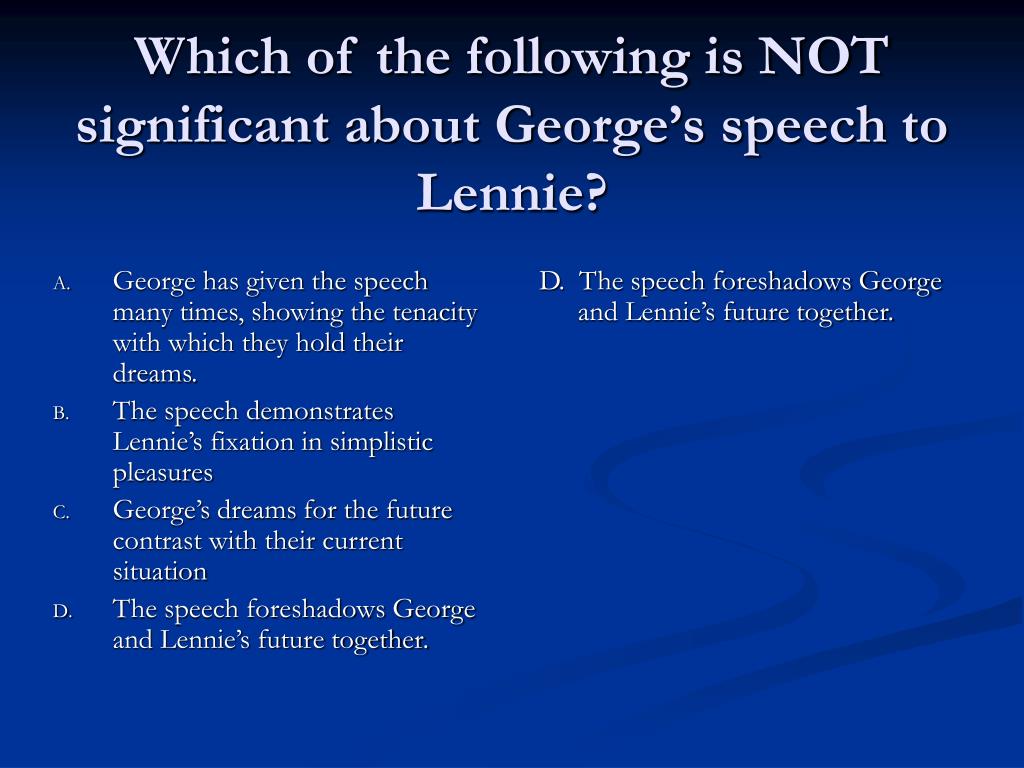 Which of the following is NOT significant about George's speech to Lennie?

A. George has given the speech many times, showing the tenacity with which they hold their dreams.
B. The speech demonstrates Lennie's fixation in simplistic pleasures
C. George's dreams for the future contrast with their current situation
D. The speech foreshadows George and Lennie's future together.

D. The speech foreshadows George and Lennie's future together.